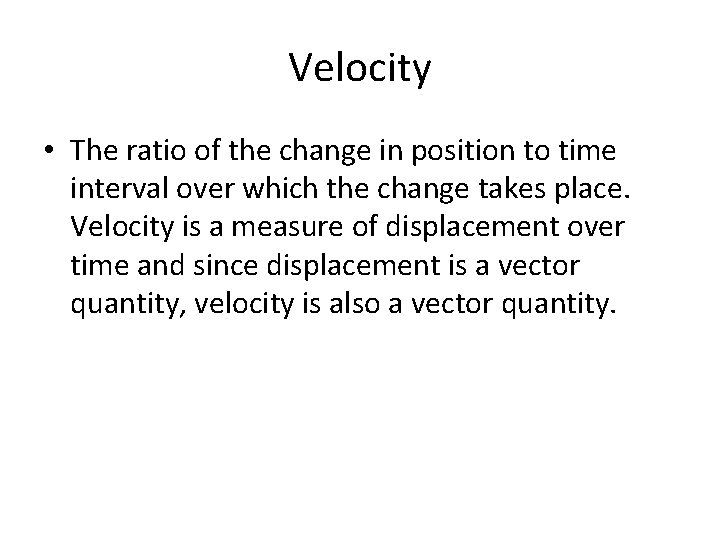 Velocity

• The ratio of the change in position to time interval over which the change takes place. Velocity is a measure of displacement over time and since displacement is a vector quantity, velocity is also a vector quantity.